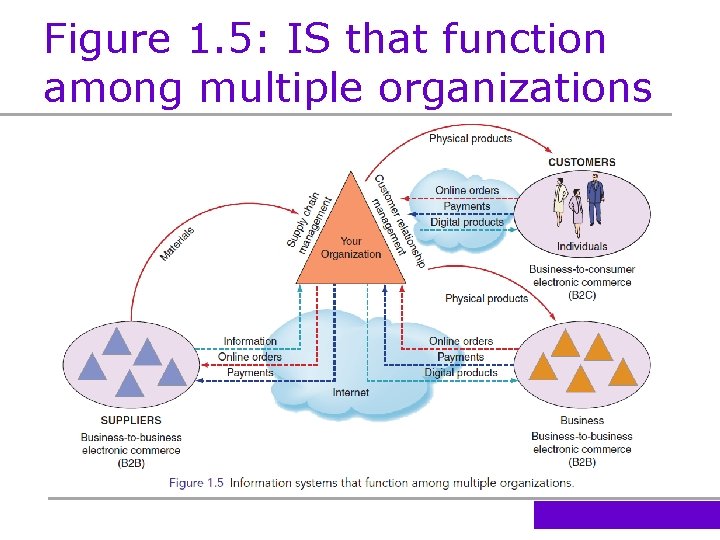 Figure 1.5: IS that function among multiple organizations

Physical products

CUSTOMERS

Online orders
Payments
Digital products

Individuals

Business-to-consumer electronic commerce (B2C)

Supply chain management

Customer relationship management

Your Organization

Materials

Physical products

Information
Online orders
Payments

Online orders
Payments
Digital products

Internet

SUPPLIERS
Business-to-business electronic commerce (B2B)

Business
Business-to-business electronic commerce (B2B)

Figure 1.5 Information systems that function among multiple organizations.